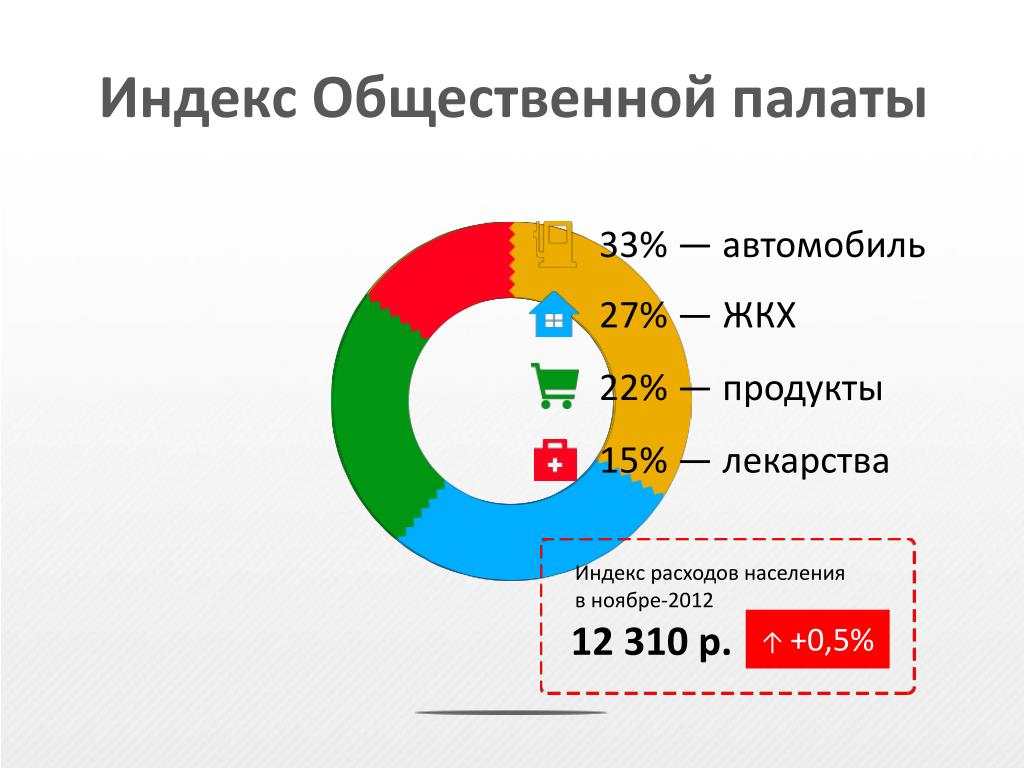 Индекс Общественной палаты

33% — автомобиль

27% — ЖКХ

22% — продукты

15% — лекарства

Индекс расходов населения в ноябре-2012

12 310 р.

↑ +0,5%